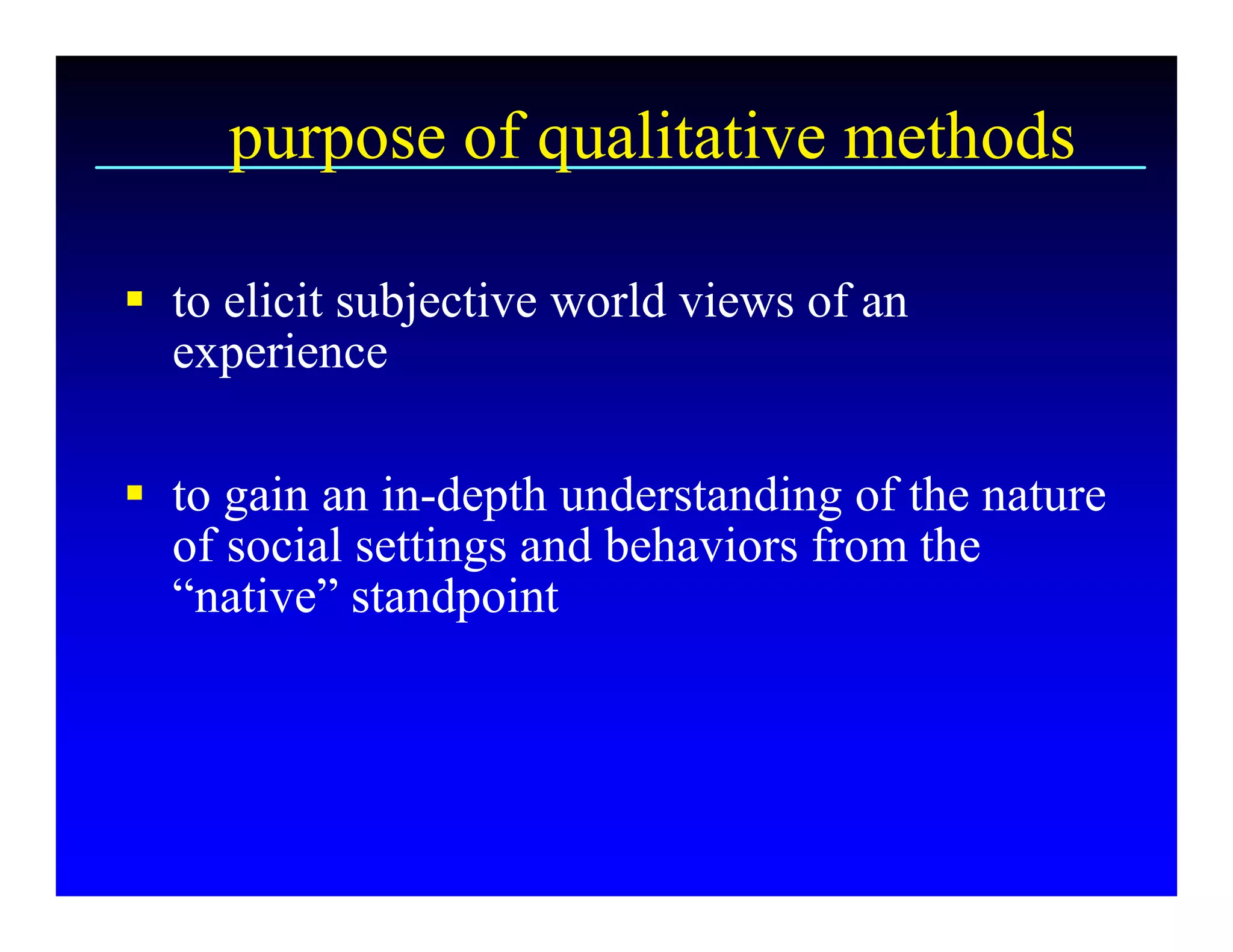 purpose of qualitative methods

▪ to elicit subjective world views of an experience

▪ to gain an in-depth understanding of the nature of social settings and behaviors from the “native” standpoint